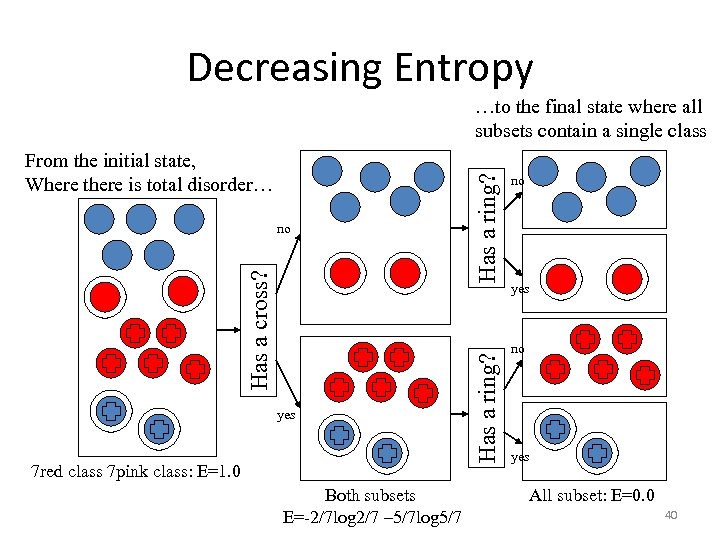 Decreasing Entropy

…to the final state where all subsets contain a single class

From the initial state, Where there is total disorder…

Has a cross?

no

yes

Has a ring?

no

yes

Has a ring?

no

yes

7red class 7pink class: E=1.0

Both subsets
E=-2/7log2/7 –5/7log5/7

All subset: E=0.0

40